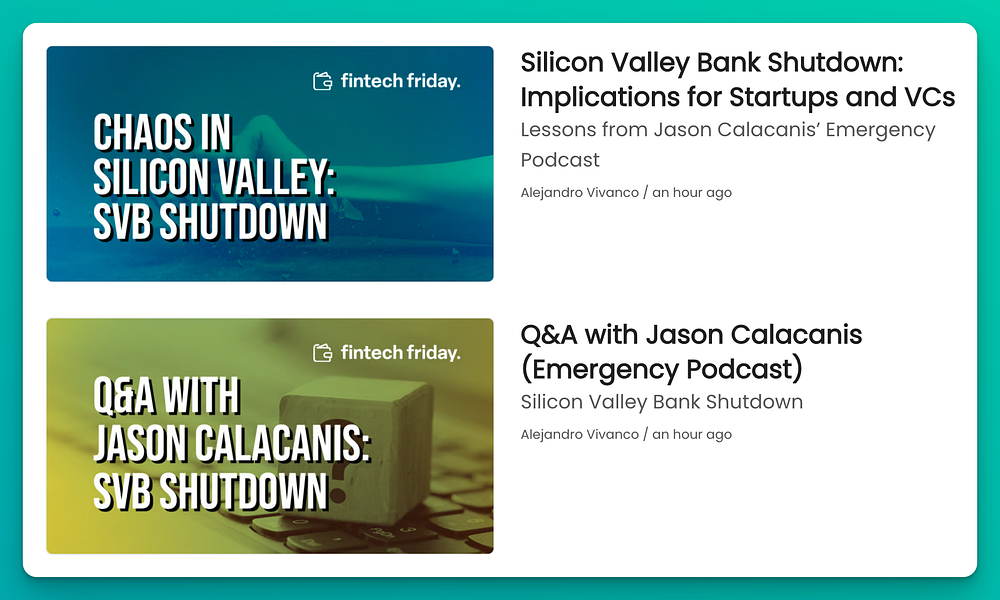 fintech friday.

CHAOS IN SILICON VALLEY: SVB SHUTDOWN

Silicon Valley Bank Shutdown: Implications for Startups and VCs

Lessons from Jason Calacanis' Emergency Podcast

Alejandro Vivanco / an hour ago

fintech friday.

Q&A WITH JASON CALACANIS: SVB SHUTDOWN

Q&A with Jason Calacanis (Emergency Podcast)

Silicon Valley Bank Shutdown

Alejandro Vivanco / an hour ago